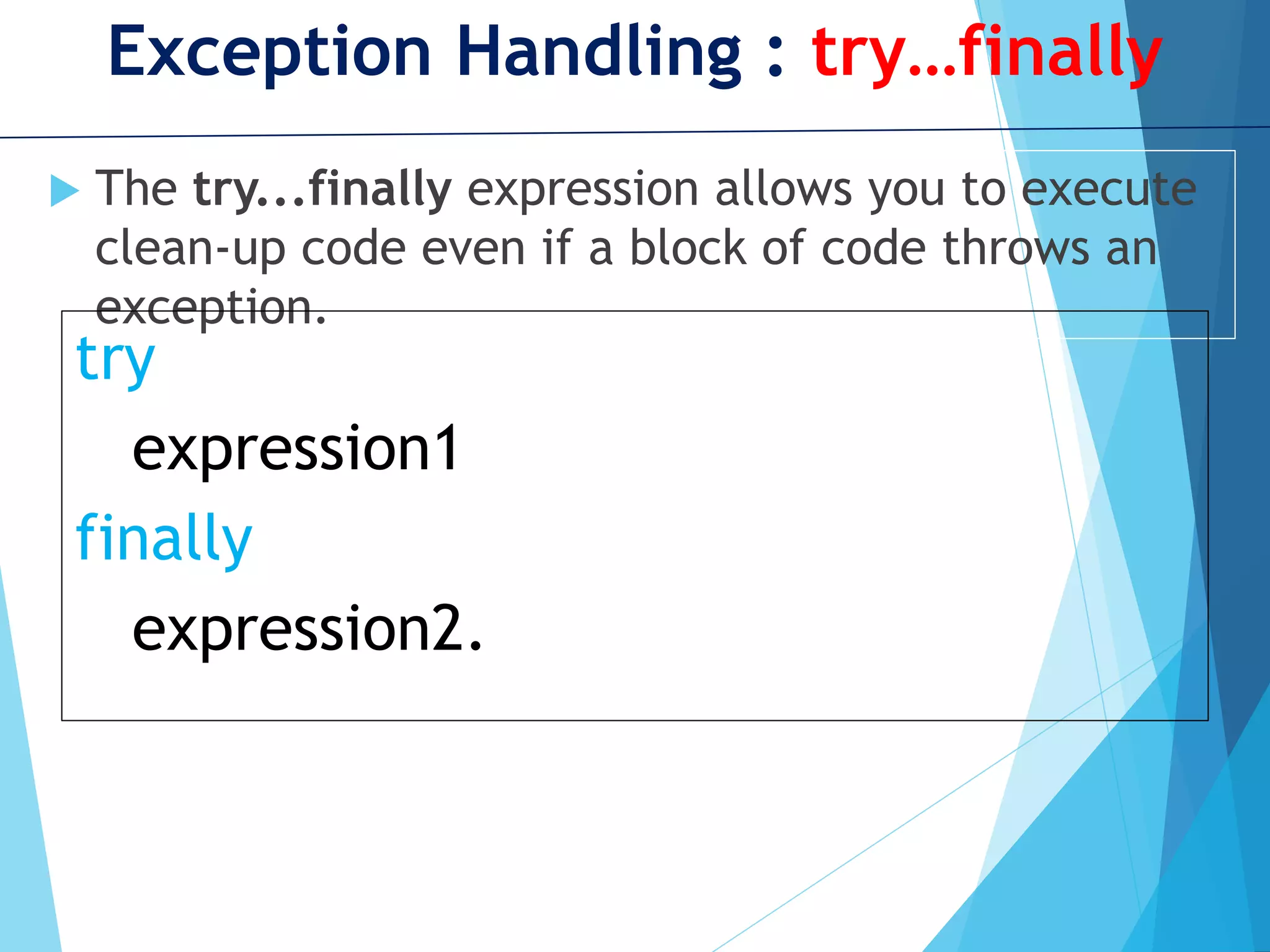 Exception Handling : try…finally

The try...finally expression allows you to execute clean-up code even if a block of code throws an exception.

try
expression1
finally
expression2.